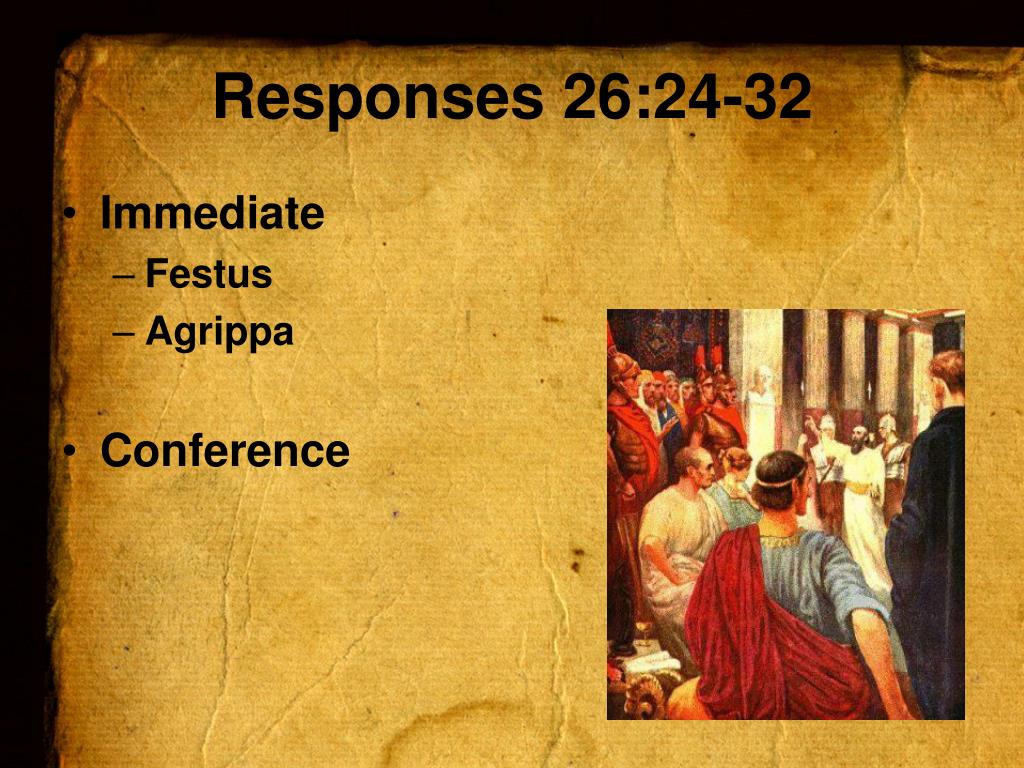 Responses 26:24-32

• Immediate
  – Festus
  – Agrippa

• Conference